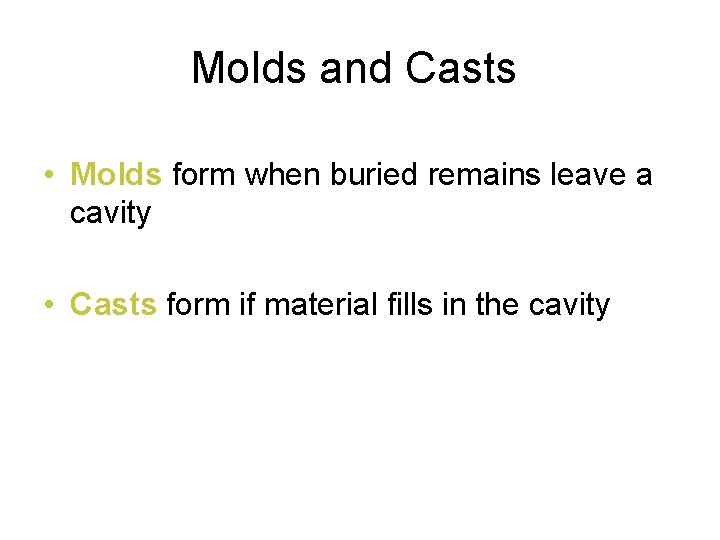 Molds and Casts

• Molds form when buried remains leave a cavity

• Casts form if material fills in the cavity